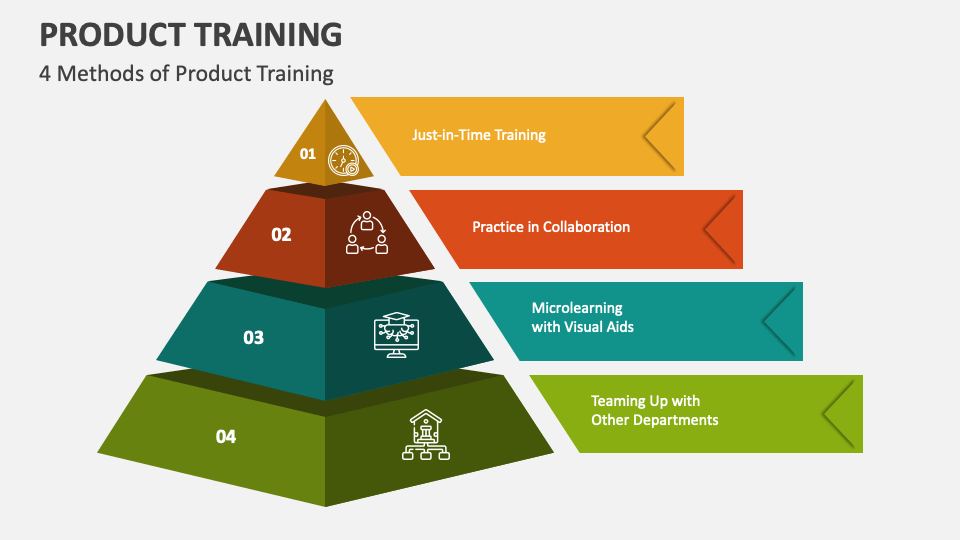 PRODUCT TRAINING

4 Methods of Product Training

01

Just-in-Time Training

02

Practice in Collaboration

03

Microlearning with Visual Aids

04

Teaming Up with Other Departments